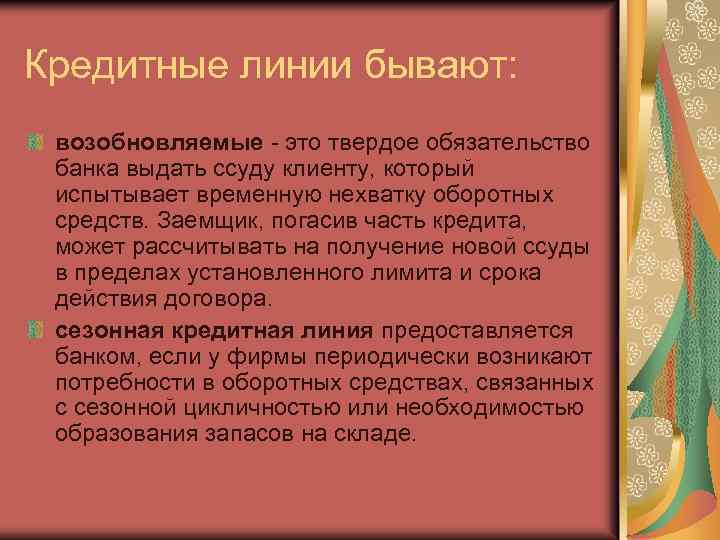 Кредитные линии бывают:

возобновляемые - это твердое обязательство банка выдать ссуду клиенту, который испытывает временную нехватку оборотных средств. Заемщик, погасив часть кредита, может рассчитывать на получение новой ссуды в пределах установленного лимита и срока действия договора.

сезонная кредитная линия предоставляется банком, если у фирмы периодически возникают потребности в оборотных средствах, связанных с сезонной цикличностью или необходимостью образования запасов на складе.